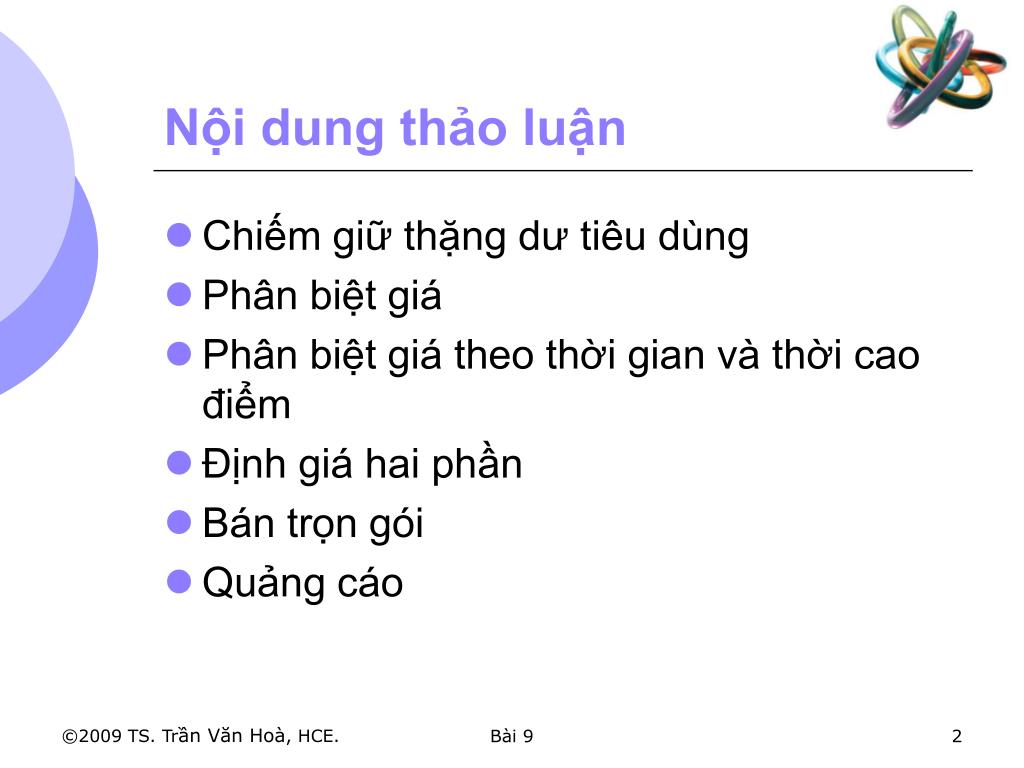 Nội dung thảo luận

- Chiếm giữ thặng dư tiêu dùng
- Phân biệt giá
- Phân biệt giá theo thời gian và thời cao điểm
- Định giá hai phần
- Bán trọn gói
- Quảng cáo

©2009 TS. Trần Văn Hoà, HCE.

Bài 9

2